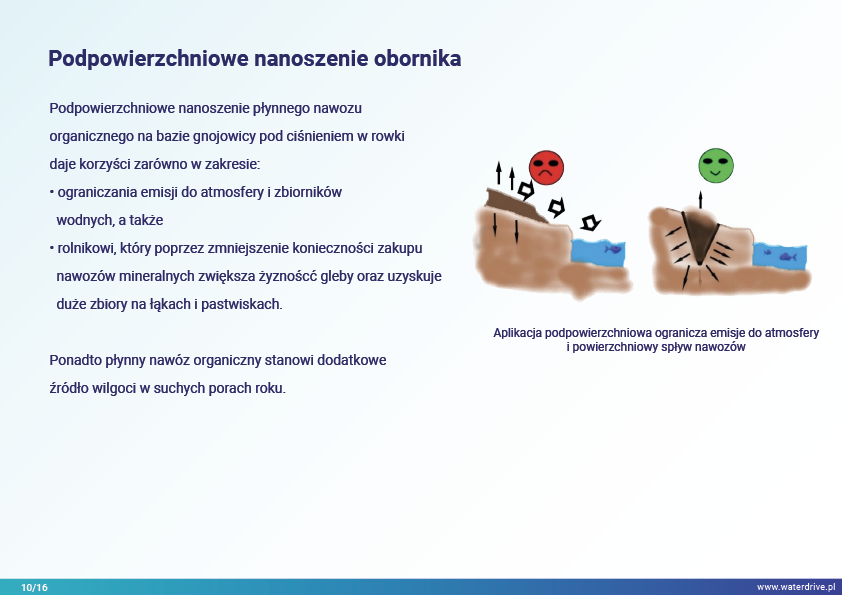 Podpowierzchniowe nanoszenie obornika

Podpowierzchniowe nanoszenie płynnego nawozu organicznego na bazie gnojowicy pod ciśnieniem w rowki daje korzyści zarówno w zakresie:
• ograniczania emisji do atmosfery i zbiorników wodnych, a także
• rolnikowi, który poprzez zmniejszenie konieczności zakupu nawozów mineralnych zwiększa żyzność gleby oraz uzyskuje duże zbiory na łąkach i pastwiskach.

Ponadto płynny nawóz organiczny stanowi dodatkowe źródło wilgoci w suchych porach roku.

Aplikacja podpowierzchniowa ogranicza emisje do atmosfery i powierzchniowy spływ nawozów

10/16

www.waterdrive.pl